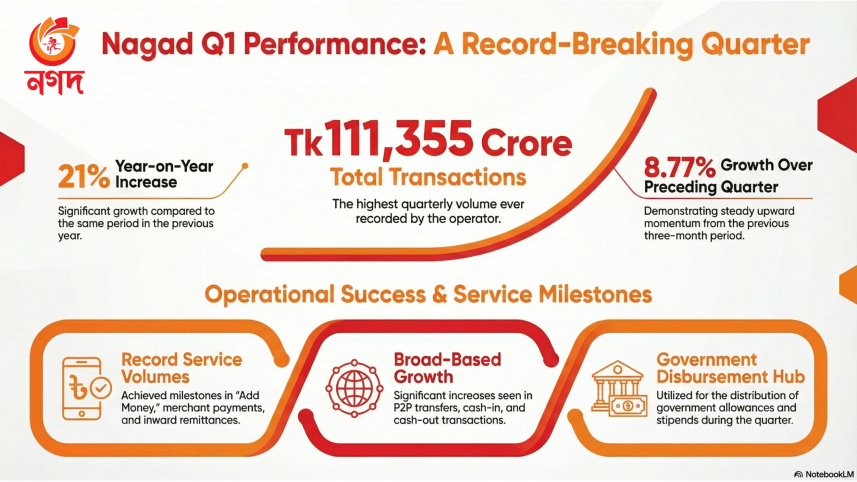 নগদ

Nagad Q1 Performance: A Record-Breaking Quarter

21% Year-on-Year Increase

Significant growth compared to the same period in the previous year.

Tk111,355 Crore

Total Transactions

The highest quarterly volume ever recorded by the operator.

8.77% Growth Over Preceding Quarter

Demonstrating steady upward momentum from the previous three-month period.

Operational Success & Service Milestones

Record Service Volumes

Achieved milestones in "Add Money," merchant payments, and inward remittances.

Broad-Based Growth

Significant increases seen in P2P transfers, cash-in, and cash-out transactions.

Government Disbursement Hub

Utilized for the distribution of government allowances and stipends during the quarter.

NotebookLM